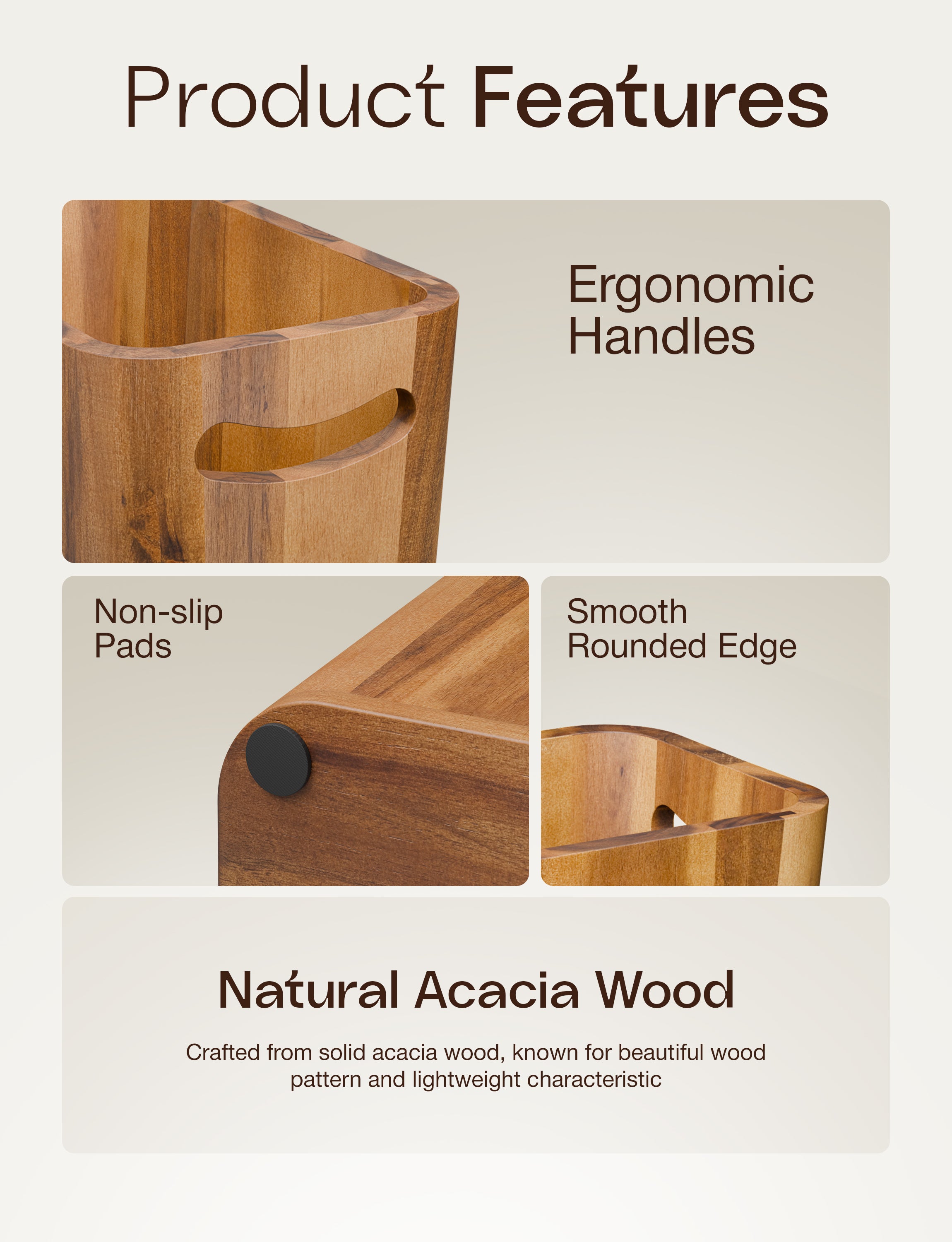 Product Features

Ergonomic Handles

Non-slip Pads

Smooth Rounded Edge

Natural Acacia Wood

Crafted from solid acacia wood, known for beautiful wood pattern and lightweight characteristic